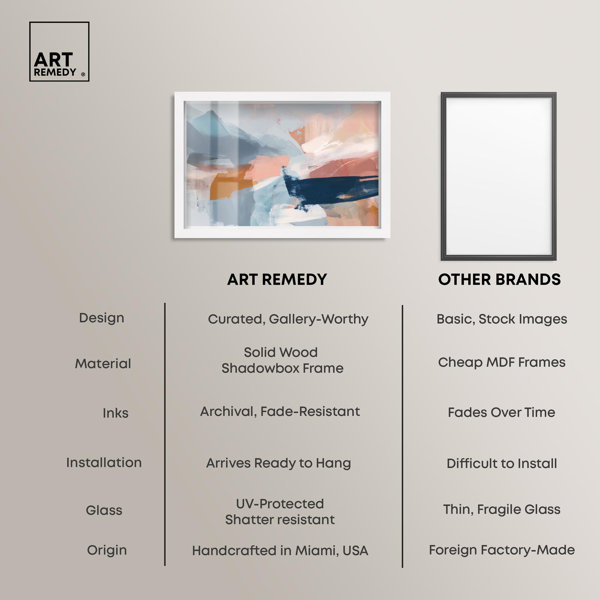 ART REMEDY ®

| | ART REMEDY | OTHER BRANDS |
|---|---|---|
| Design | Curated, Gallery-Worthy | Basic, Stock Images |
| Material | Solid Wood Shadowbox Frame | Cheap MDF Frames |
| Inks | Archival, Fade-Resistant | Fades Over Time |
| Installation | Arrives Ready to Hang | Difficult to Install |
| Glass | UV-Protected Shatter resistant | Thin, Fragile Glass |
| Origin | Handcrafted in Miami, USA | Foreign Factory-Made |